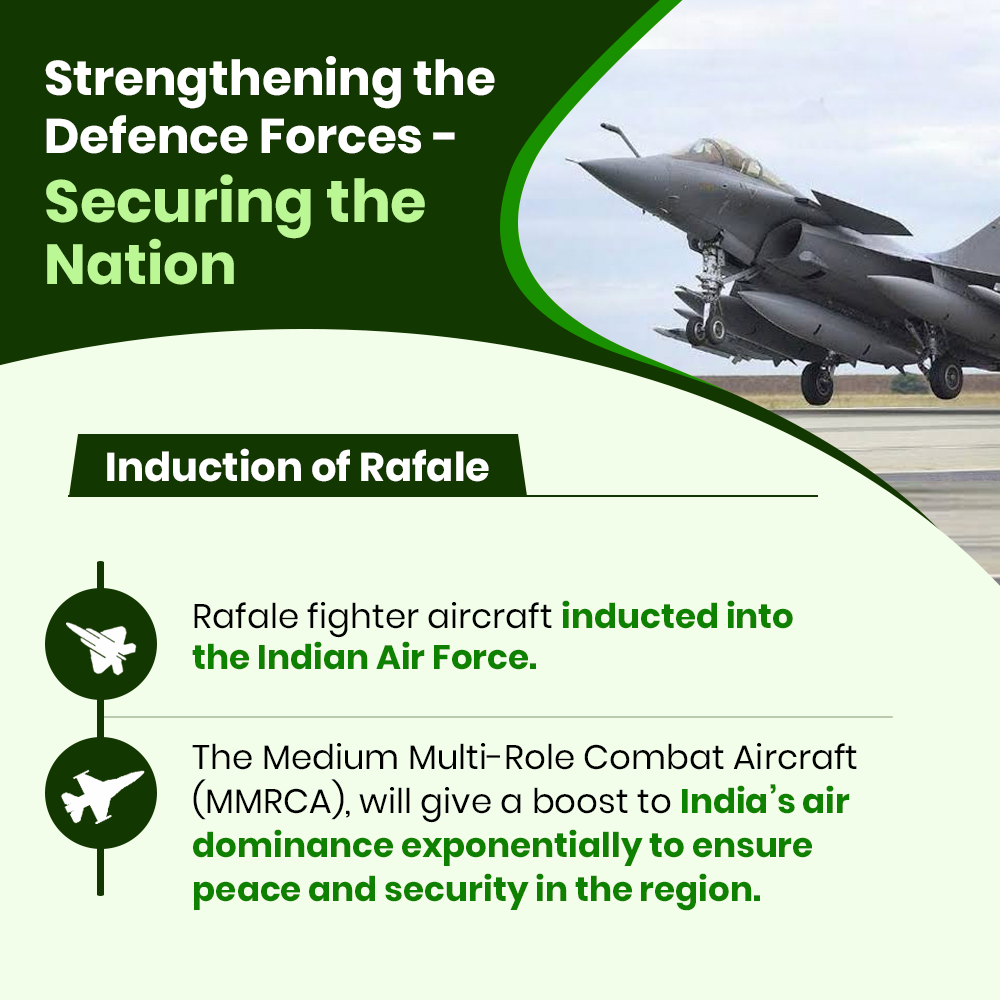 Strengthening the Defence Forces - Securing the Nation

Induction of Rafale

Rafale fighter aircraft inducted into the Indian Air Force.

The Medium Multi-Role Combat Aircraft (MMRCA), will give a boost to India's air dominance exponentially to ensure peace and security in the region.